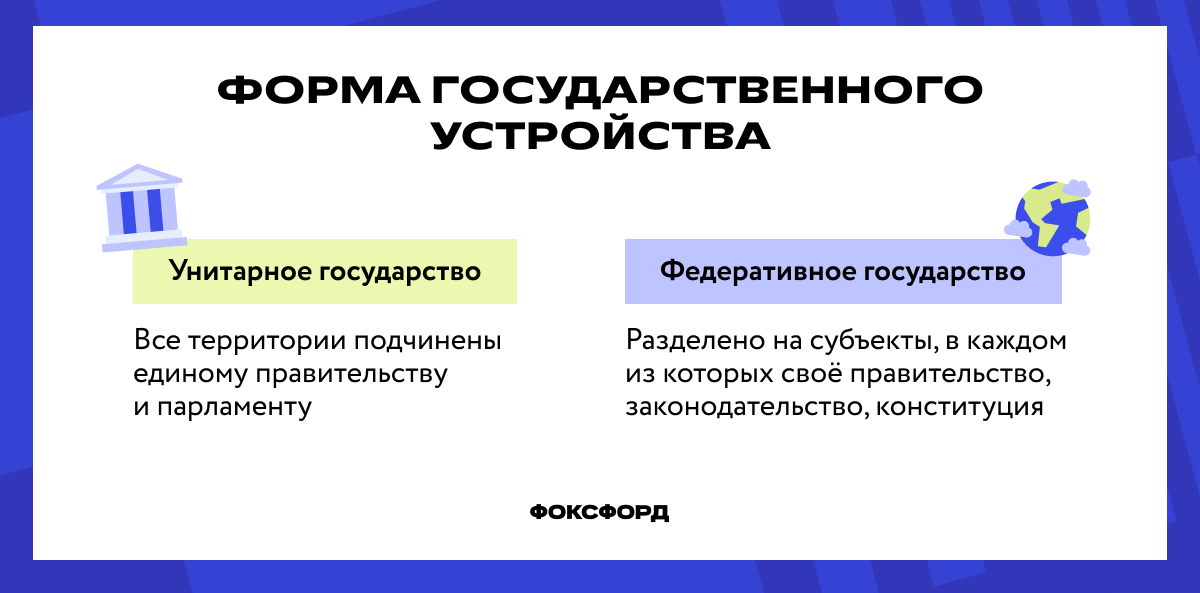 ФОРМА ГОСУДАРСТВЕННОГО УСТРОЙСТВА

Унитарное государство

Все территории подчинены единому правительству и парламенту

Федеративное государство

Разделено на субъекты, в каждом из которых своё правительство, законодательство, конституция

ФОКСФОРД